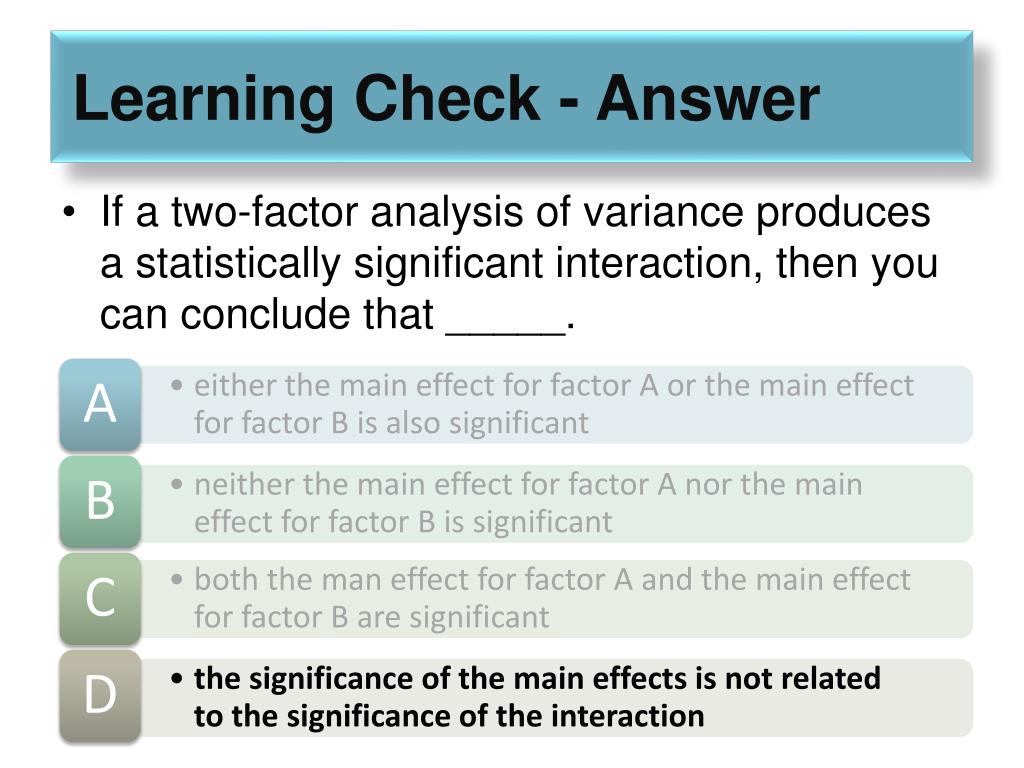 Learning Check - Answer

• If a two-factor analysis of variance produces a statistically significant interaction, then you can conclude that _____.

A
• either the main effect for factor A or the main effect for factor B is also significant

B
• neither the main effect for factor A nor the main effect for factor B is significant

C
• both the man effect for factor A and the main effect for factor B are significant

D
• the significance of the main effects is not related to the significance of the interaction